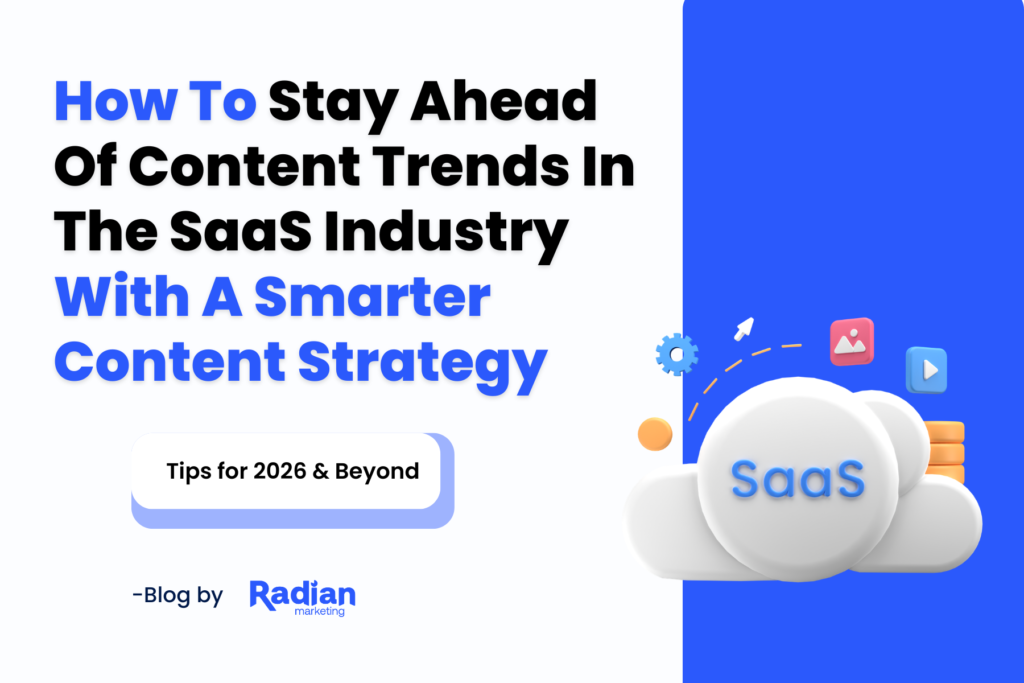 How To Stay Ahead Of Content Trends In The SaaS Industry With A Smarter Content Strategy

Tips for 2026 & Beyond

-Blog by Radian marketing

SaaS